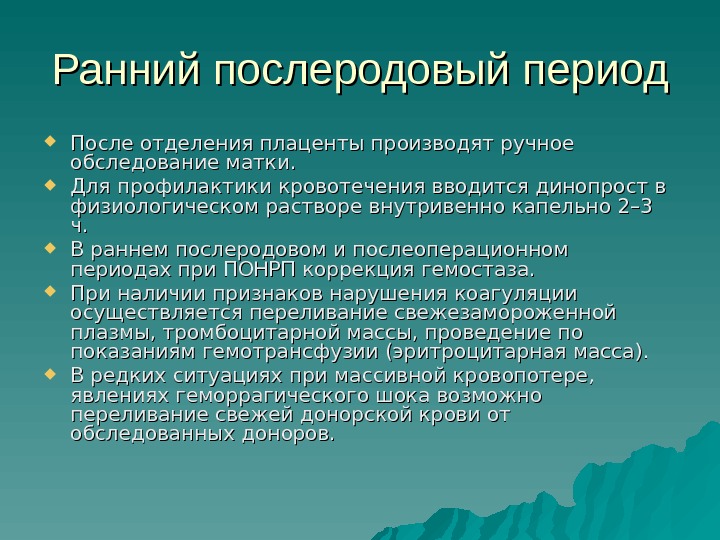 Ранний послеродовый период

После отделения плаценты производят ручное обследование матки.

Для профилактики кровотечения вводится динопрост в физиологическом растворе внутривенно капельно 2–3 ч.

В раннем послеродовом и послеоперационном периодах при ПОНРП коррекция гемостаза.

При наличии признаков нарушения коагуляции осуществляется переливание свежезамороженной плазмы, тромбоцитарной массы, проведение по показаниям гемотрансфузии (эритроцитарная масса).

В редких ситуациях при массивной кровопотере, явлениях геморрагического шока возможно переливание свежей донорской крови от обследованных доноров.